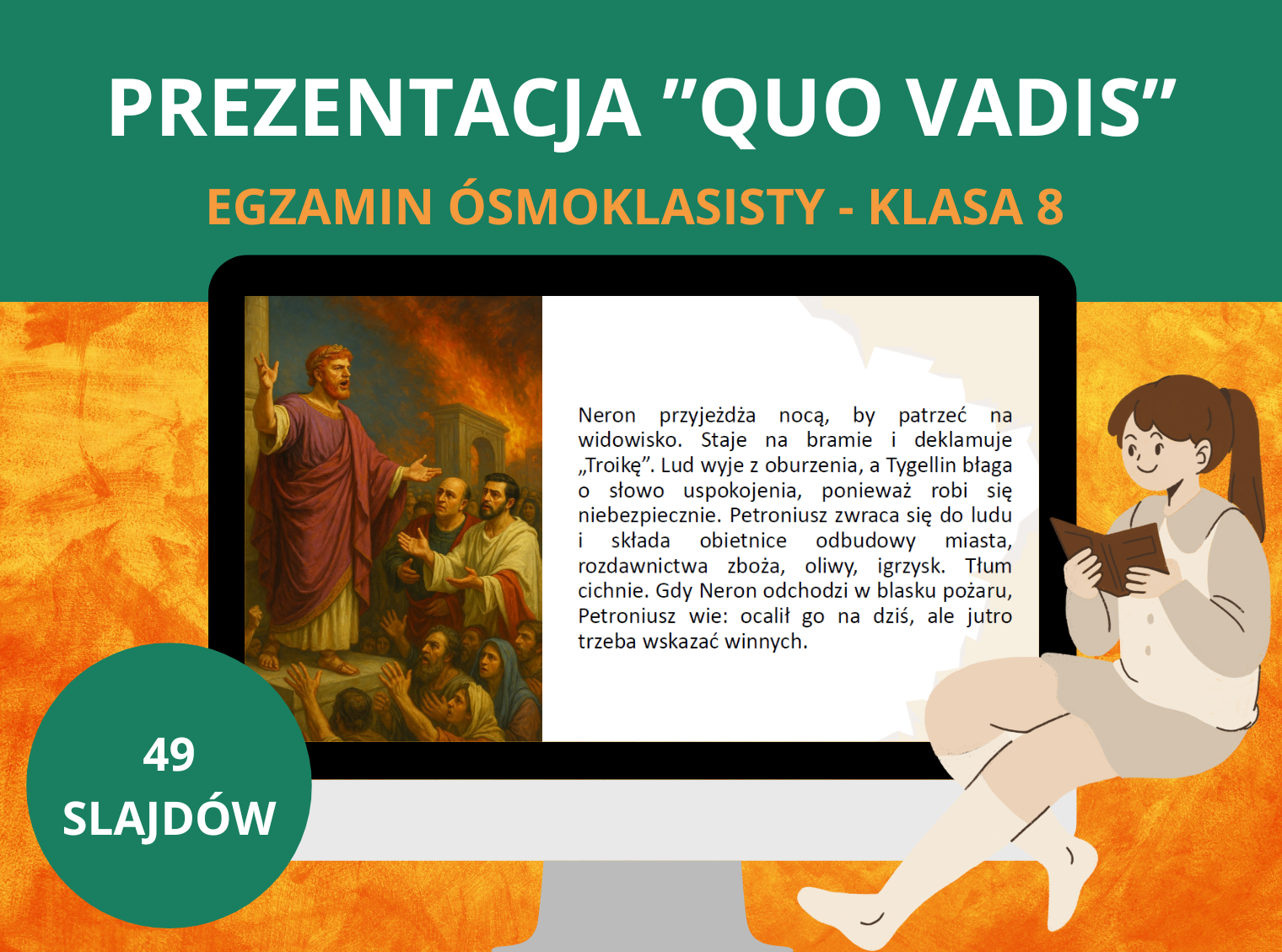 PREZENTACJA ”QUO VADIS”

EGZAMIN ÓSMOKLASISTY - KLASA 8

Neron przyjeżdża nocą, by patrzeć na widowisko. Staje na bramie i deklamuje „Troikę”. Lud wyje z oburzenia, a Tygellin błaga o słowo uspokojenia, ponieważ robi się niebezpiecznie. Petroniusz zwraca się do ludu i składa obietnice odbudowy miasta, rozdawnictwa zboża, oliwy, igrzysk. Tłum cichnie. Gdy Neron odchodzi w blasku pożaru, Petroniusz wie: ocalił go na dziś, ale jutro trzeba wskazać winnych.

49
SLAJDÓW